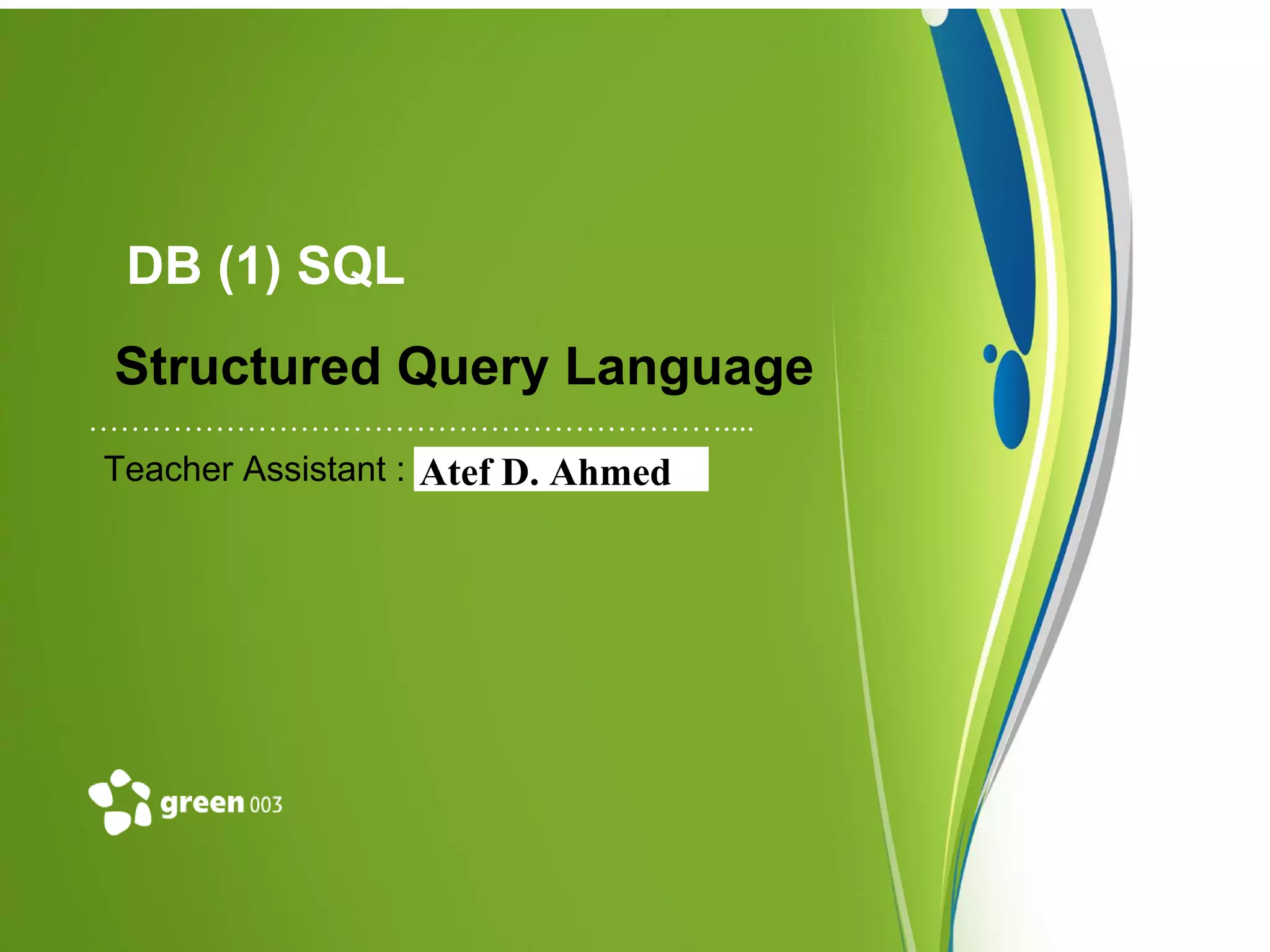 DB (1) SQL

Structured Query Language

Teacher Assistant : Atef D. Ahmed

green 003